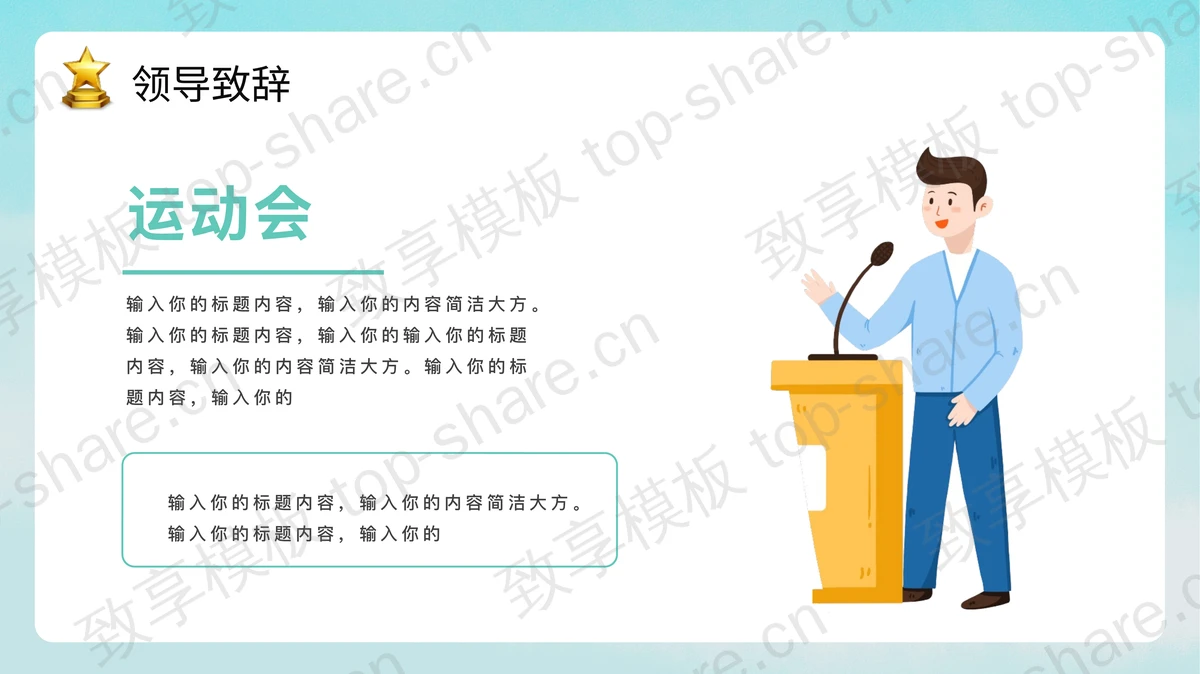 领导致辞

运动会

输入你的标题内容，输入你的内容简洁大方。输入你的标题内容，输入你的输入你的标题内容，输入你的内容简洁大方。输入你的标题内容，输入你的

输入你的标题内容，输入你的内容简洁大方。输入你的标题内容，输入你的

致享模板 top-share.cn